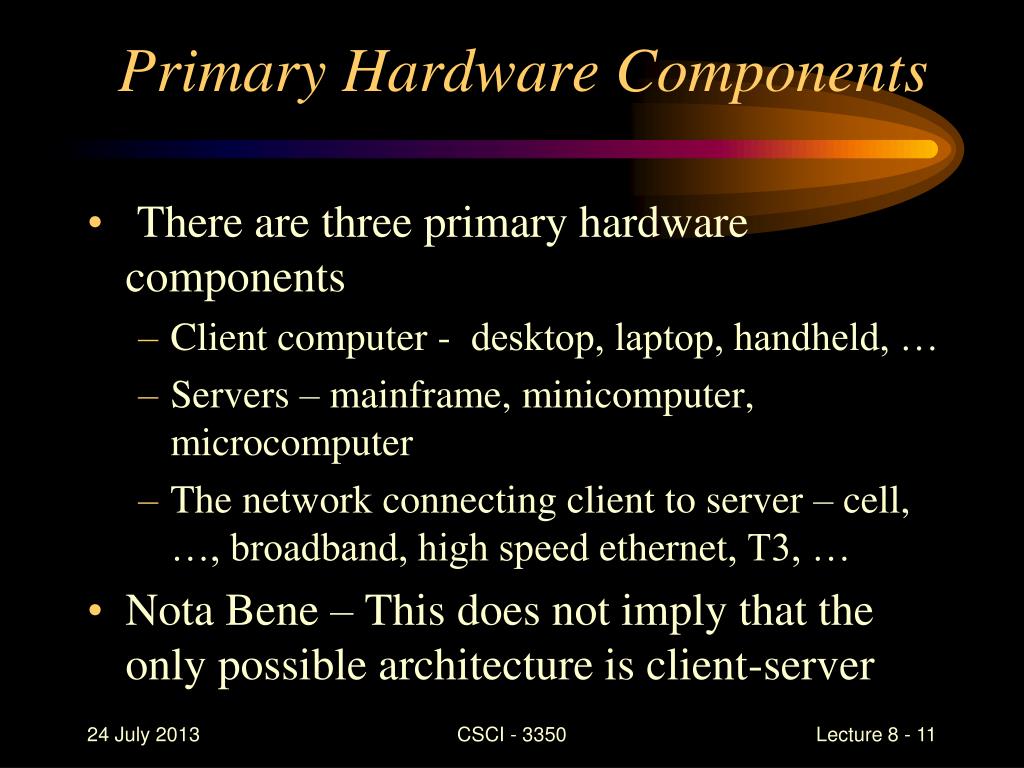 Primary Hardware Components

• There are three primary hardware components
– Client computer - desktop, laptop, handheld, …
– Servers – mainframe, minicomputer, microcomputer
– The network connecting client to server – cell, …, broadband, high speed ethernet, T3, …
• Nota Bene – This does not imply that the only possible architecture is client-server

24 July 2013
CSCI - 3350
Lecture 8 - 11